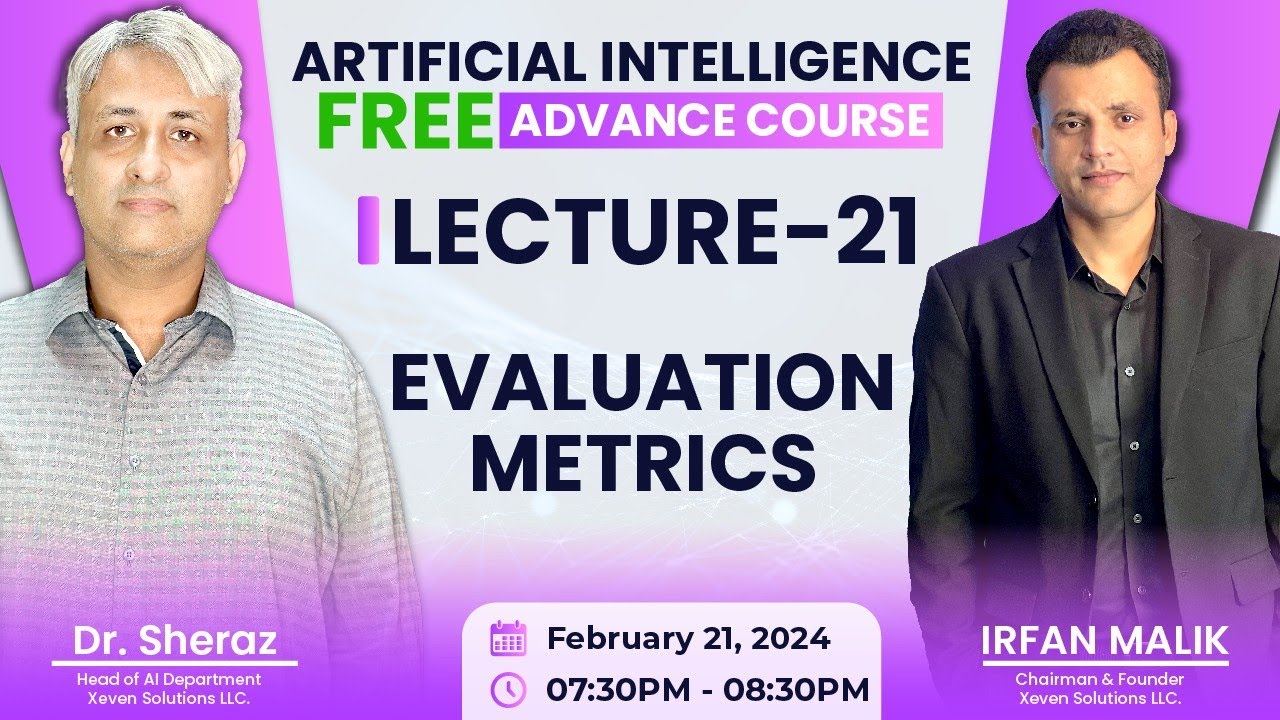 ARTIFICIAL INTELLIGENCE
FREE ADVANCE COURSE

LECTURE-21

EVALUATION METRICS

Dr. Sheraz
Head of AI Department
Xeven Solutions LLC.

February 21, 2024
07:30PM - 08:30PM

IRFAN MALIK
Chairman & Founder
Xeven Solutions LLC.